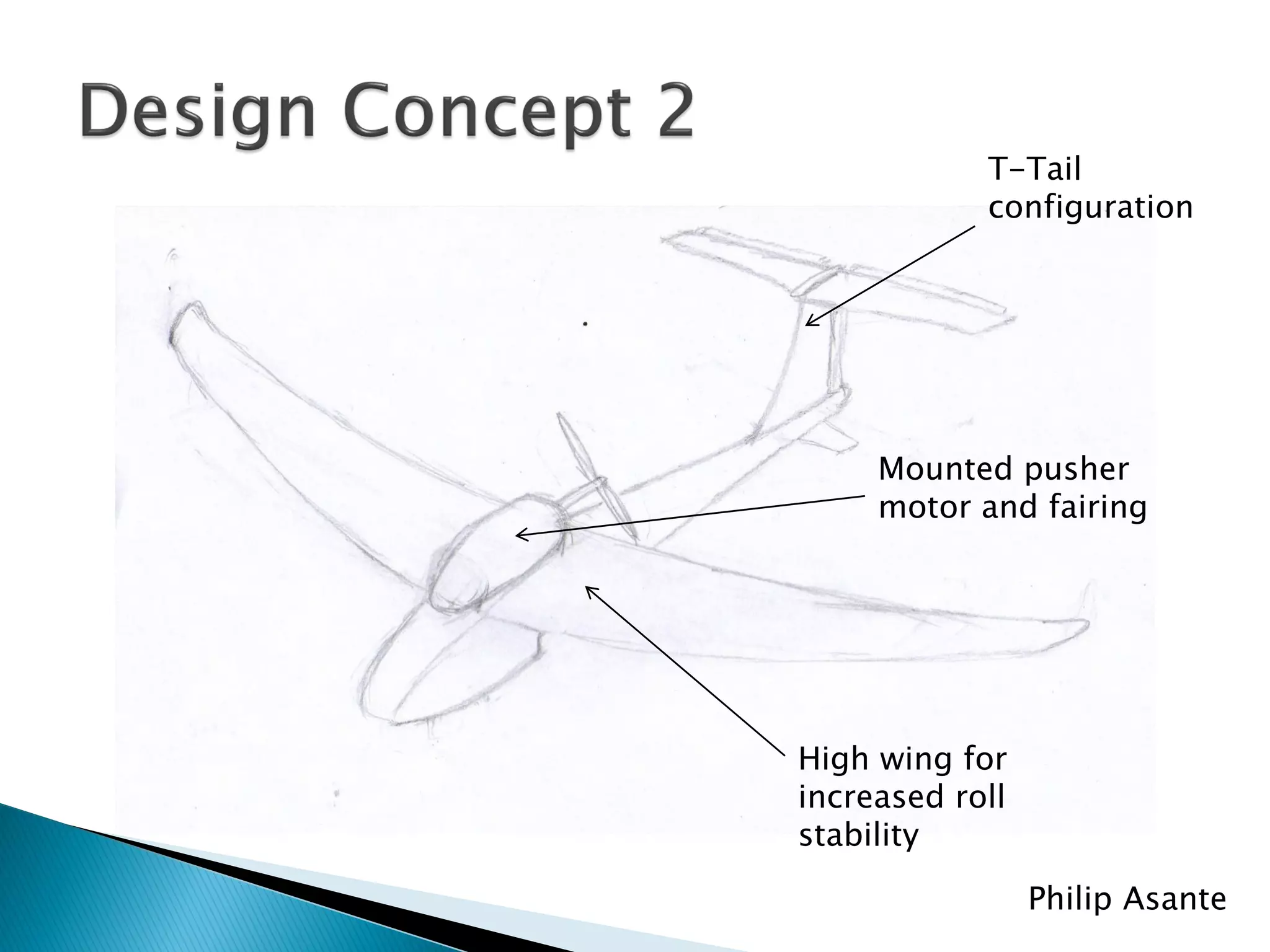 Design Concept 2

T-Tail configuration

Mounted pusher motor and fairing

High wing for increased roll stability

Philip Asante